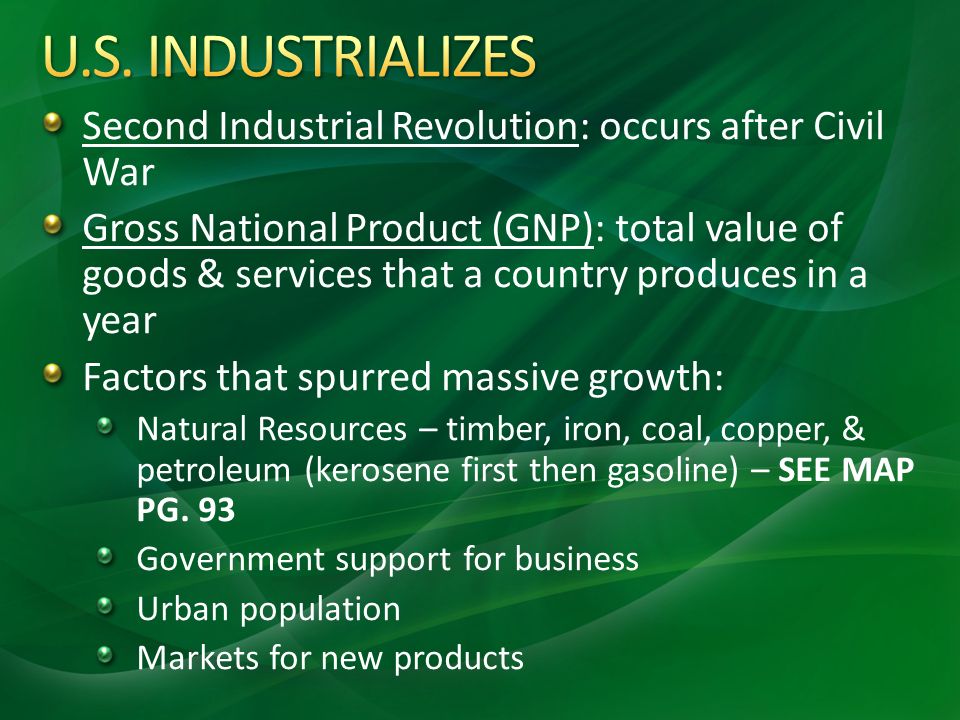 U.S. INDUSTRIALIZES

Second Industrial Revolution: occurs after Civil War

Gross National Product (GNP): total value of goods & services that a country produces in a year

Factors that spurred massive growth:

Natural Resources – timber, iron, coal, copper, & petroleum (kerosene first then gasoline) – SEE MAP PG. 93

Government support for business

Urban population

Markets for new products